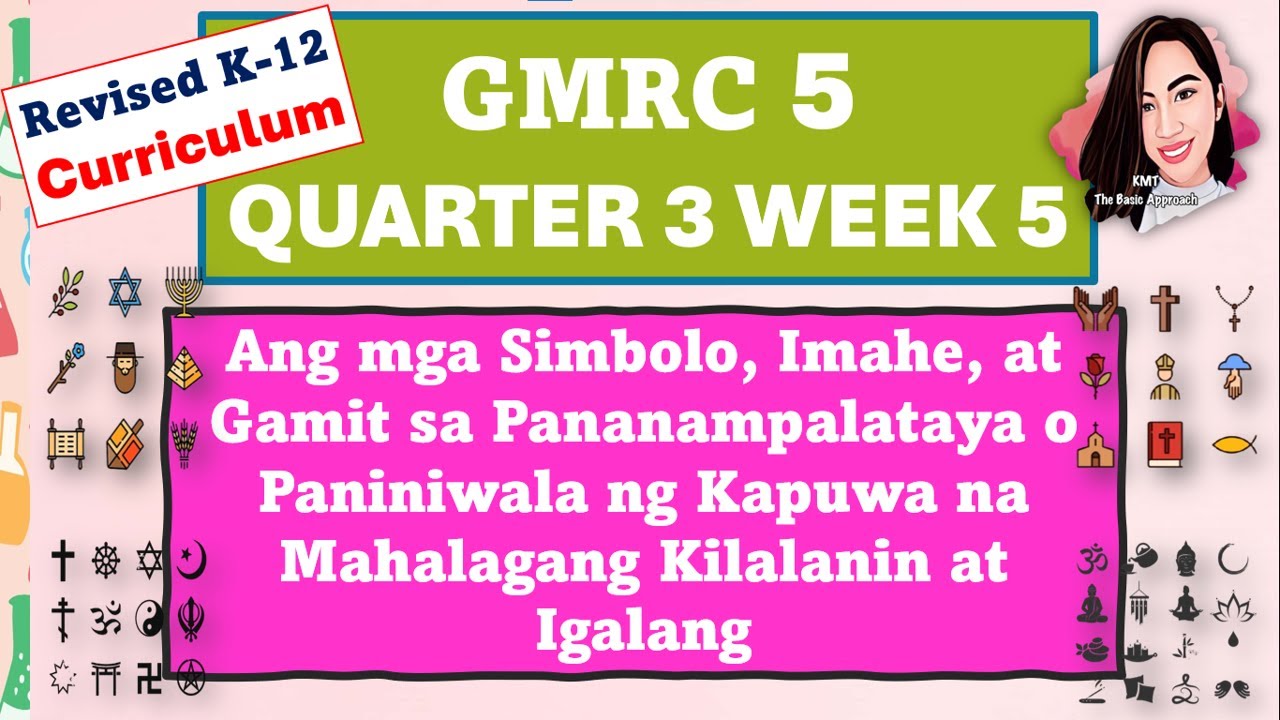 Revised K-12 Curriculum

GMRC 5
QUARTER 3 WEEK 5

KMT
The Basic Approach

Ang mga Simbolo, Imahe, at Gamit sa Pananampalataya o Paniniwala ng Kapuwa na Mahalagang Kilalanin at Igalang